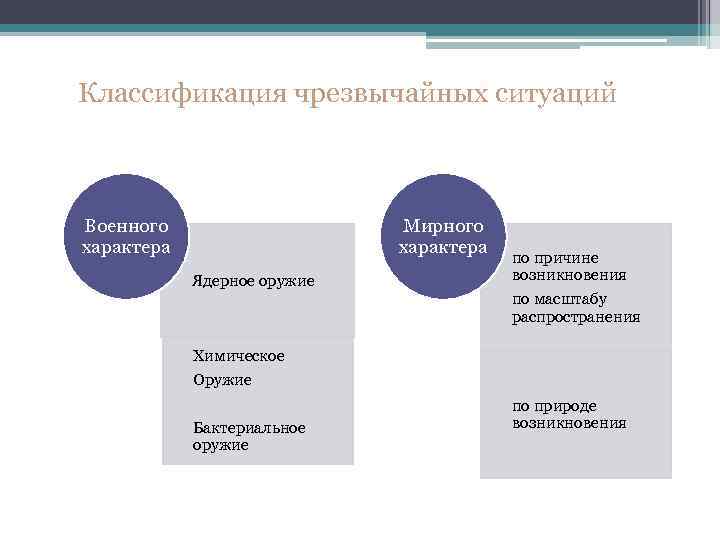 Классификация чрезвычайных ситуаций

Военного характера

Ядерное оружие

Химическое

Оружие

Бактериальное оружие

Мирного характера

по причине возникновения

по масштабу распространения

по природе возникновения